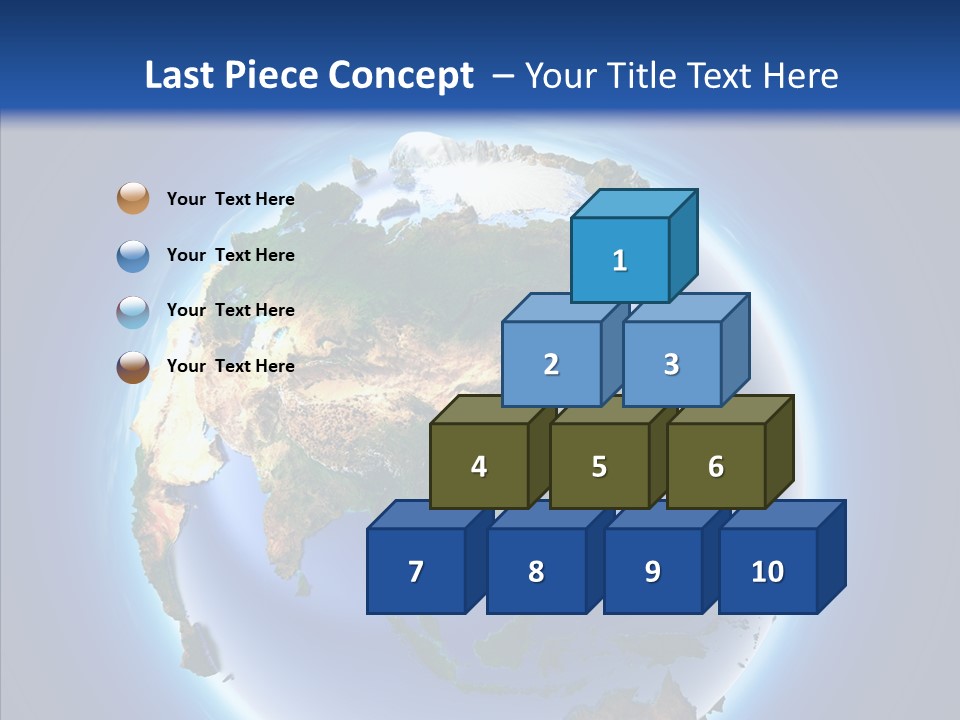 Last Piece Concept – Your Title Text Here

Your Text Here

Your Text Here

Your Text Here

Your Text Here

1

2

3

4

5

6

7

8

9

10